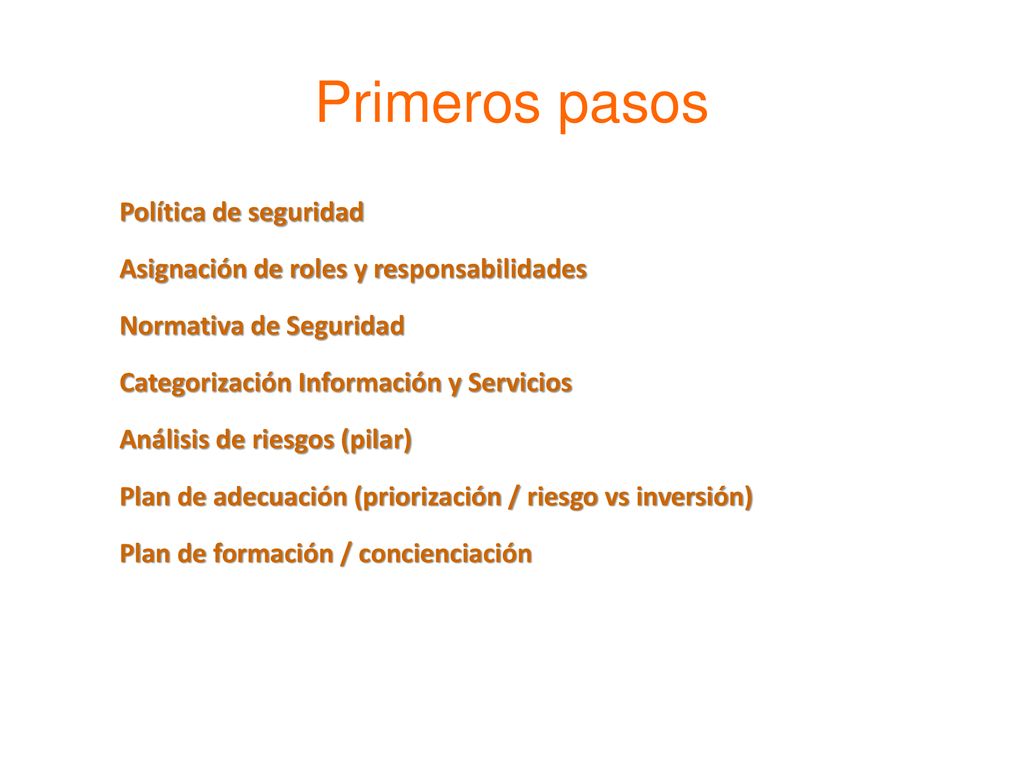 Primeros pasos

Política de seguridad

Asignación de roles y responsabilidades

Normativa de Seguridad

Categorización Información y Servicios

Análisis de riesgos (pilar)

Plan de adecuación (priorización / riesgo vs inversión)

Plan de formación / concienciación